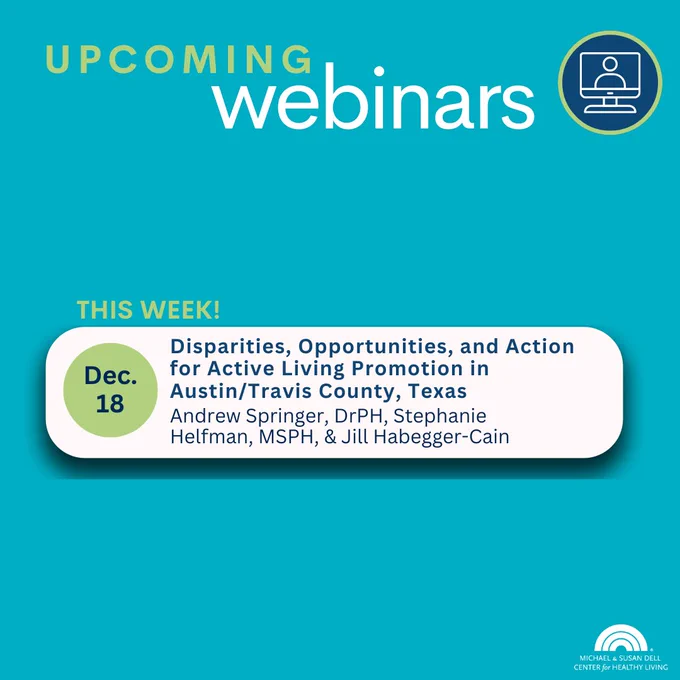 UPCOMING
webinars

THIS WEEK!

Dec. 18

Disparities, Opportunities, and Action for Active Living Promotion in Austin/Travis County, Texas

Andrew Springer, DrPH, Stephanie Helfman, MSPH, & Jill Habegger-Cain

MICHAEL & SUSAN DELL CENTER for HEALTHY LIVING